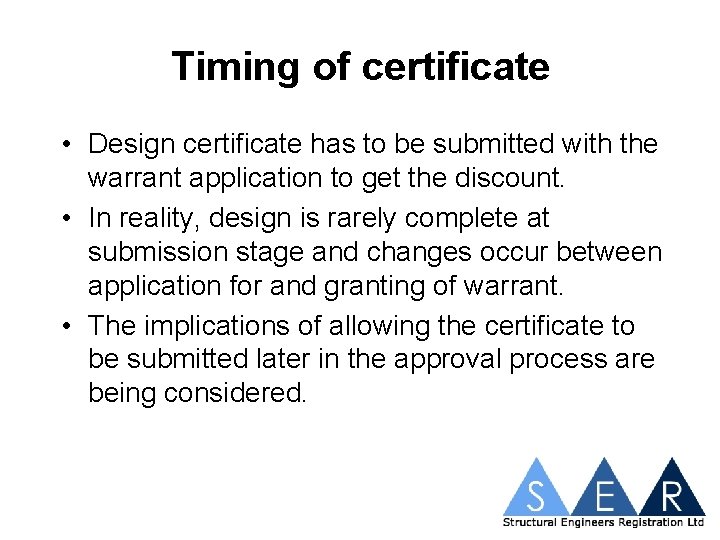 Timing of certificate

• Design certificate has to be submitted with the warrant application to get the discount.

• In reality, design is rarely complete at submission stage and changes occur between application for and granting of warrant.

• The implications of allowing the certificate to be submitted later in the approval process are being considered.

S E R
Structural Engineers Registration Ltd